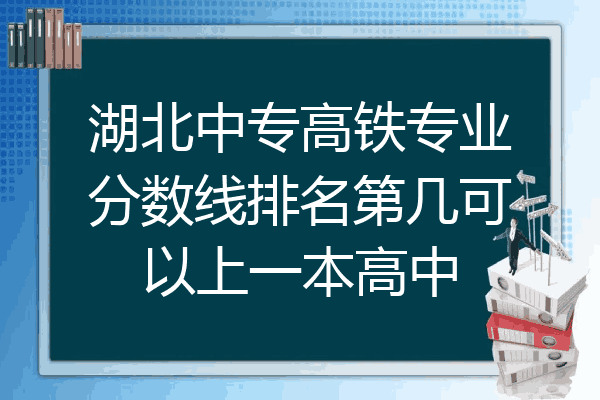 湖北中专高铁专业分数线排名第几可以上一本高中